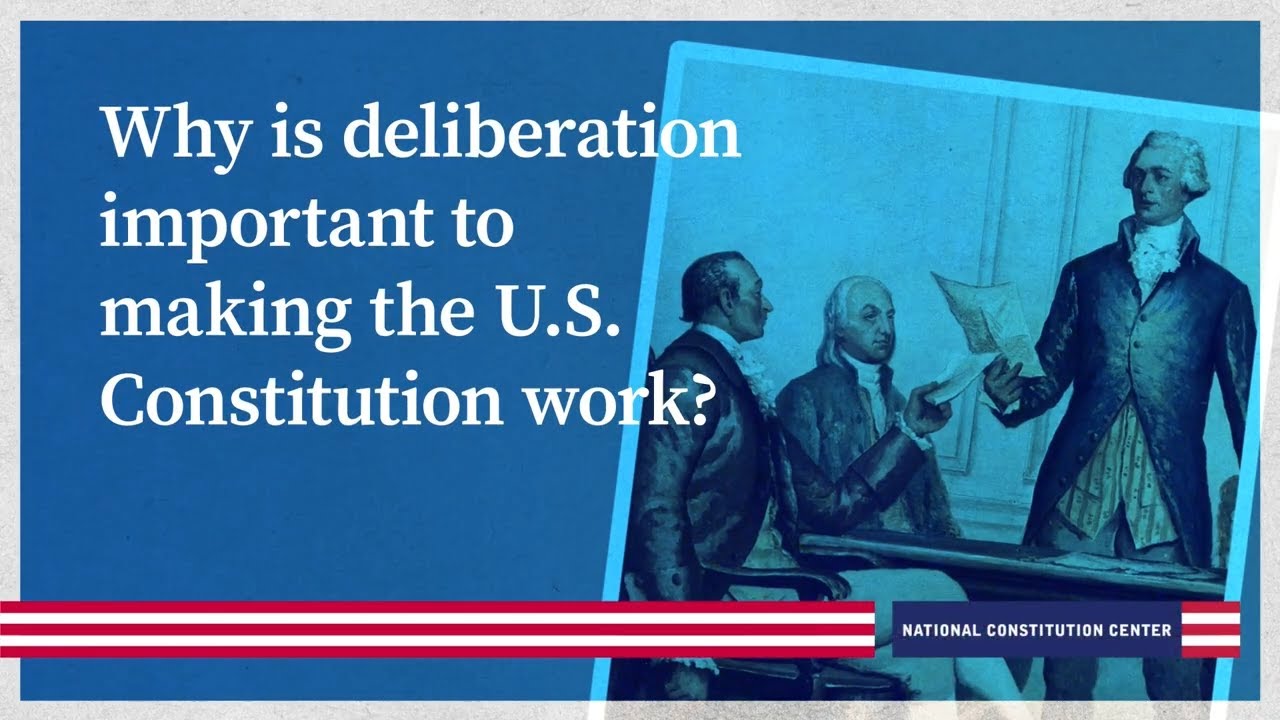 Why is deliberation important to making the U.S. Constitution work?

NATIONAL CONSTITUTION CENTER